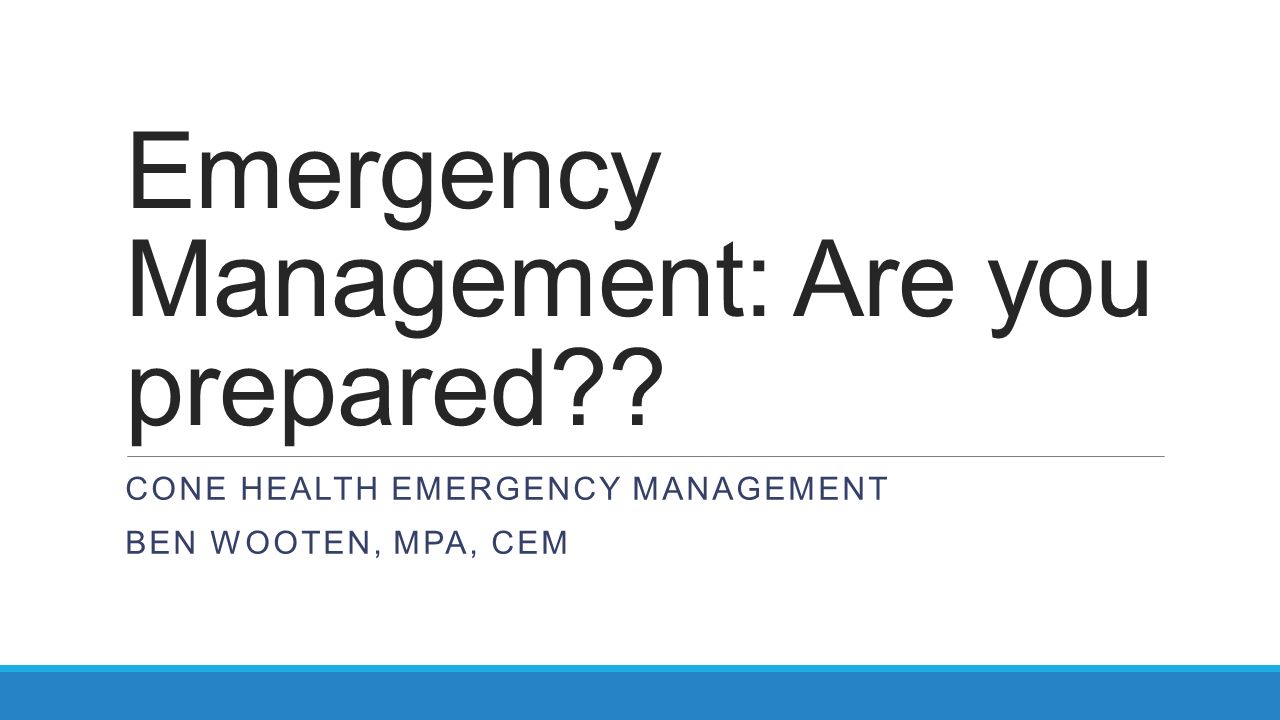 Emergency Management: Are you prepared??

CONE HEALTH EMERGENCY MANAGEMENT

BEN WOOTEN, MPA, CEM